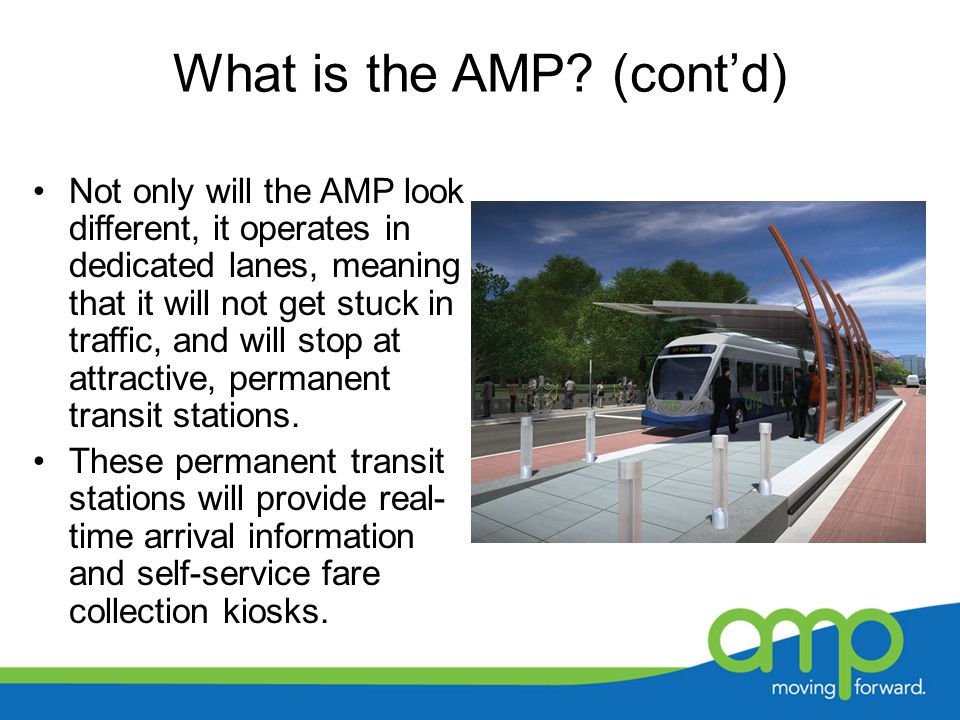 What is the AMP? (cont'd)

• Not only will the AMP look different, it operates in dedicated lanes, meaning that it will not get stuck in traffic, and will stop at attractive, permanent transit stations.

• These permanent transit stations will provide real-time arrival information and self-service fare collection kiosks.

ST THOMAS

amp

moving forward.